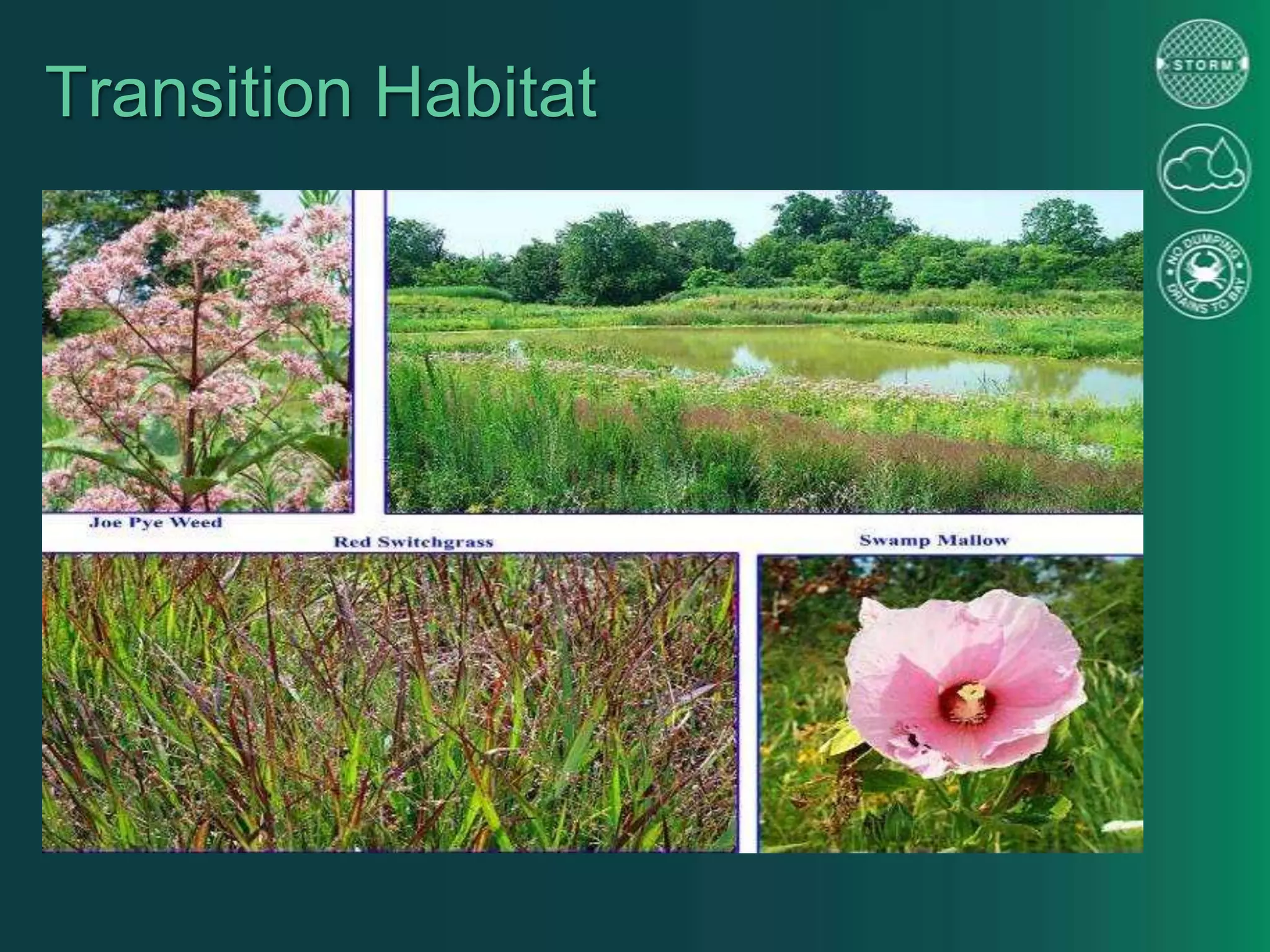 Transition Habitat

STORM

NO DUMPING DRAINS TO BAY

Joe Pye Weed

Red Switchgrass

Swamp Mallow